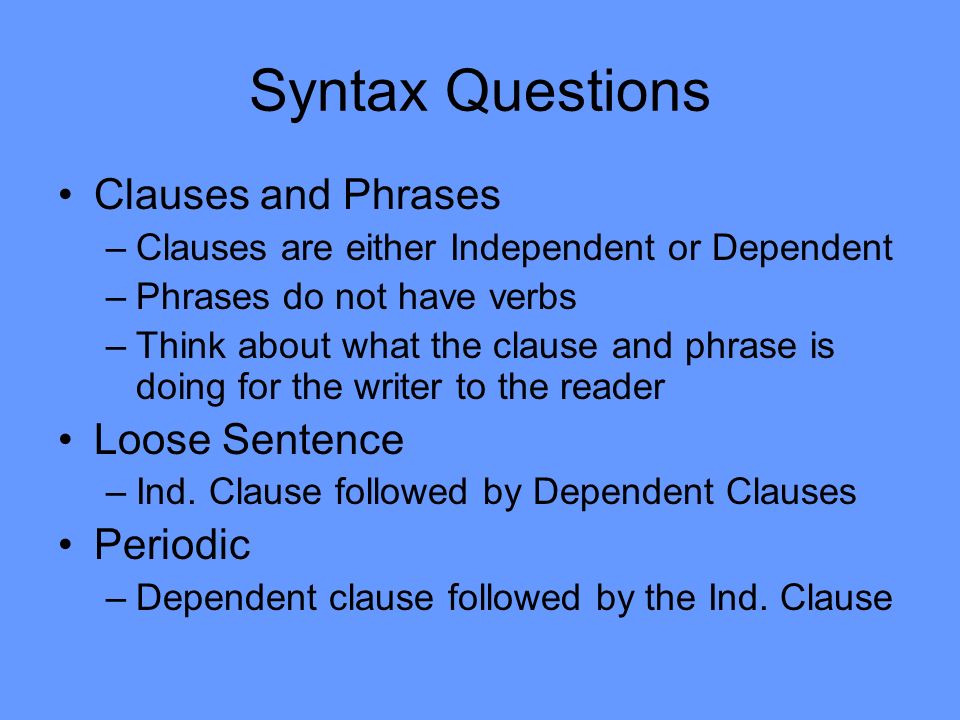 Syntax Questions

• Clauses and Phrases
– Clauses are either Independent or Dependent
– Phrases do not have verbs
– Think about what the clause and phrase is doing for the writer to the reader
• Loose Sentence
– Ind. Clause followed by Dependent Clauses
• Periodic
– Dependent clause followed by the Ind. Clause